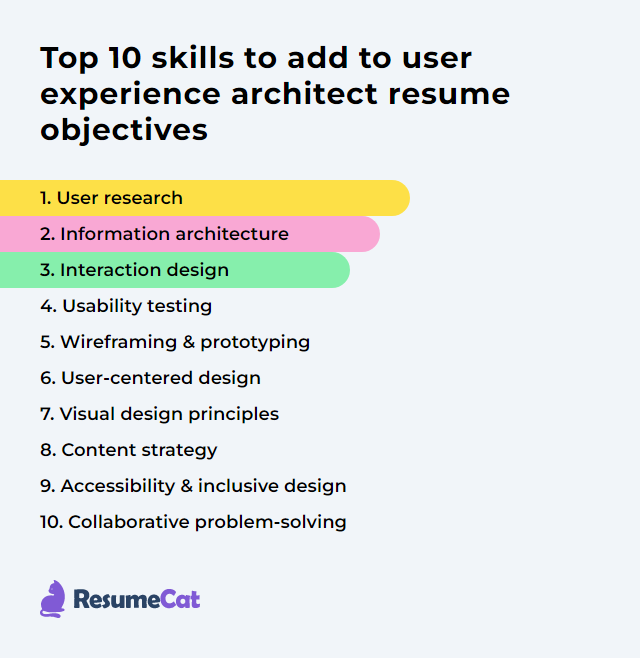 Top 10 skills to add to user experience architect resume objectives

1. User research
2. Information architecture
3. Interaction design
4. Usability testing
5. Wireframing & prototyping
6. User-centered design
7. Visual design principles
8. Content strategy
9. Accessibility & inclusive design
10. Collaborative problem-solving

ResumeCat